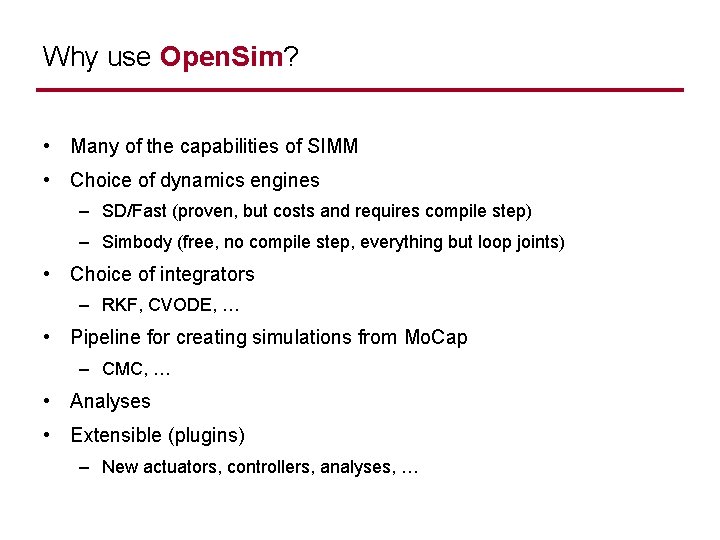 Why use OpenSim?

• Many of the capabilities of SIMM
• Choice of dynamics engines
  – SD/Fast (proven, but costs and requires compile step)
  – Simbody (free, no compile step, everything but loop joints)
• Choice of integrators
  – RKF, CVODE, …
• Pipeline for creating simulations from MoCap
  – CMC, …
• Analyses
• Extensible (plugins)
  – New actuators, controllers, analyses, …